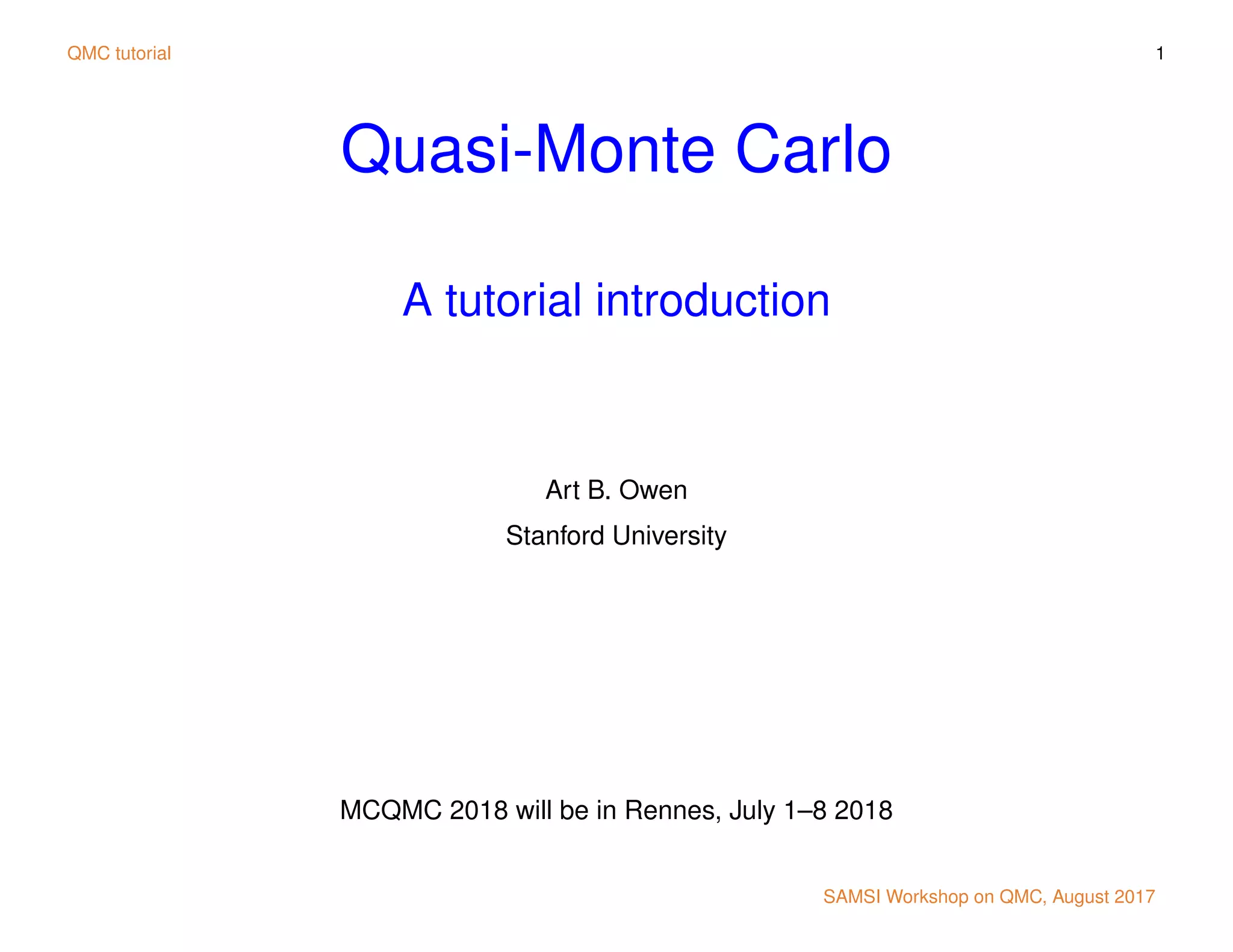 QMC tutorial

1

Quasi-Monte Carlo

A tutorial introduction

Art B. Owen

Stanford University

MCQMC 2018 will be in Rennes, July 1–8 2018

SAMSI Workshop on QMC, August 2017